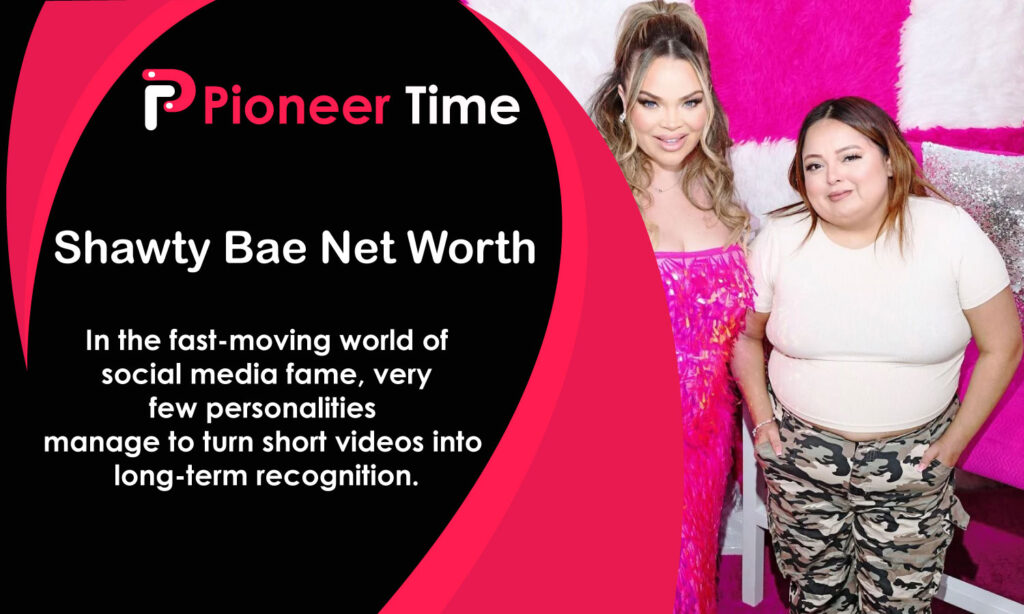 Pioneer Time

Shawty Bae Net Worth

In the fast-moving world of social media fame, very few personalities manage to turn short videos into long-term recognition.